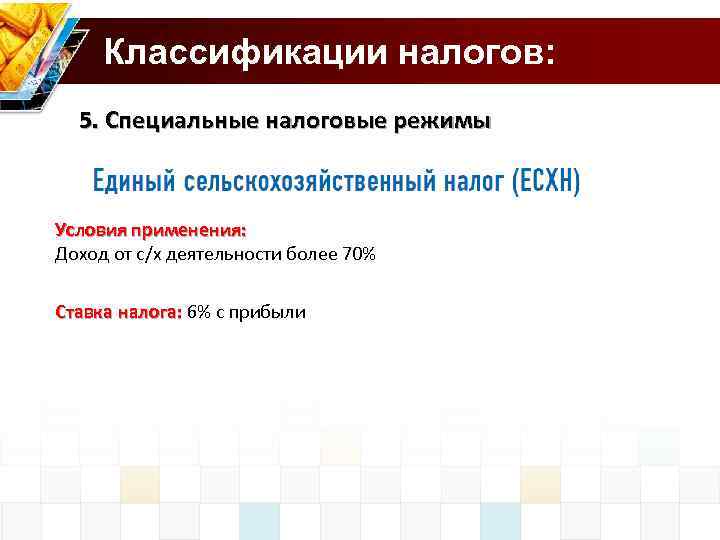 Классификации налогов:

5. Специальные налоговые режимы

Единый сельскохозяйственный налог (ЕСХН)

Условия применения:
Доход от с/х деятельности более 70%

Ставка налога: 6% с прибыли